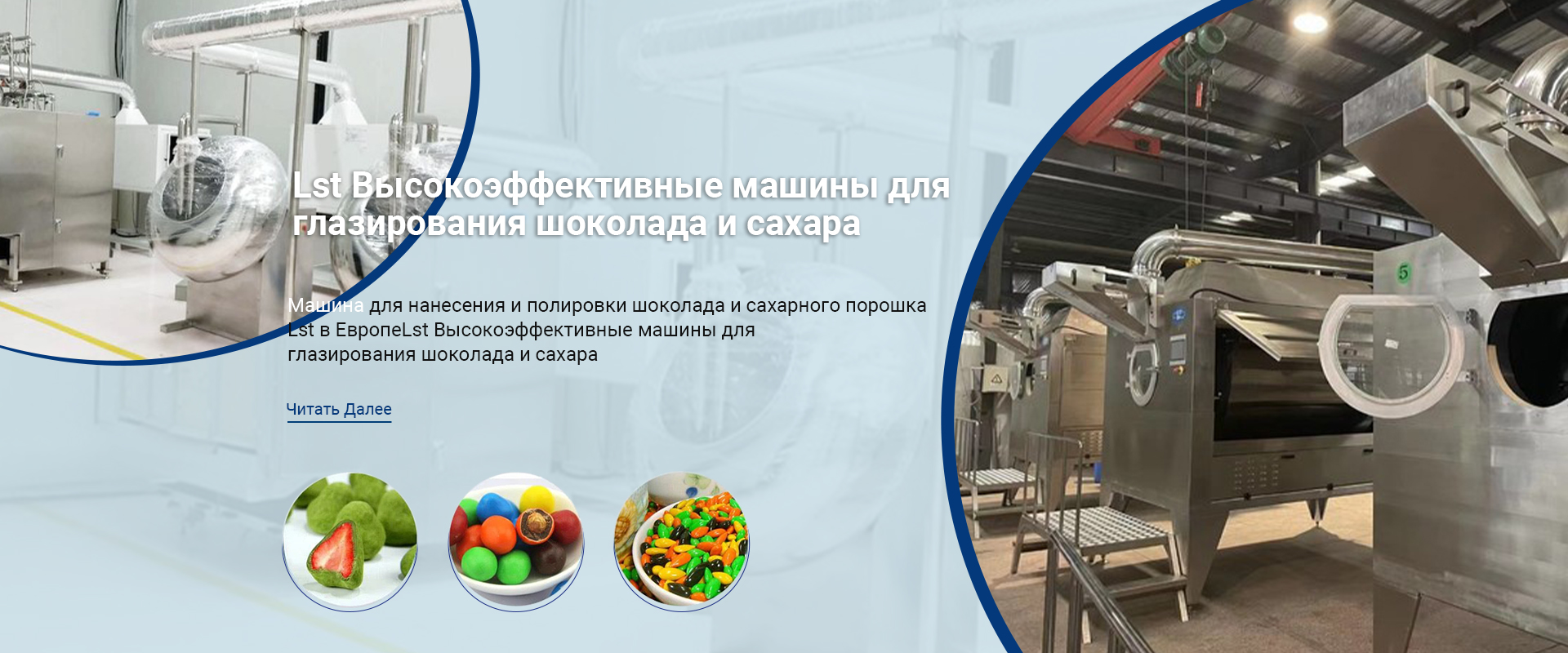 Lst Высокоэффективные машины для глазирования шоколада и сахара

Машина для нанесения и полировки шоколада и сахарного порошка Lst в ЕвропеLst Высокоэффективные машины для глазирования шоколада и сахара

Читать Далее

5